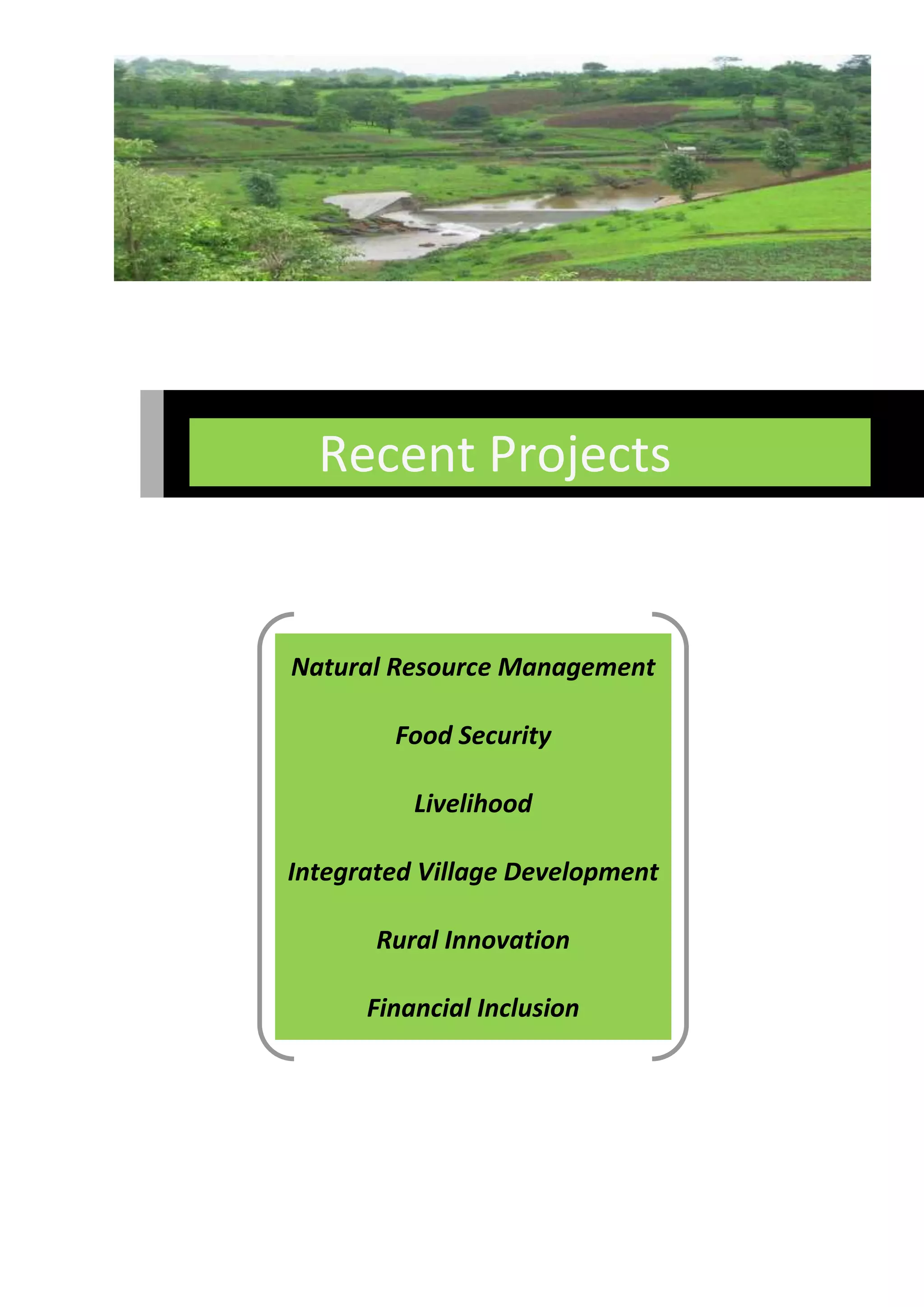 Recent Projects

Natural Resource Management

Food Security

Livelihood

Integrated Village Development

Rural Innovation

Financial Inclusion